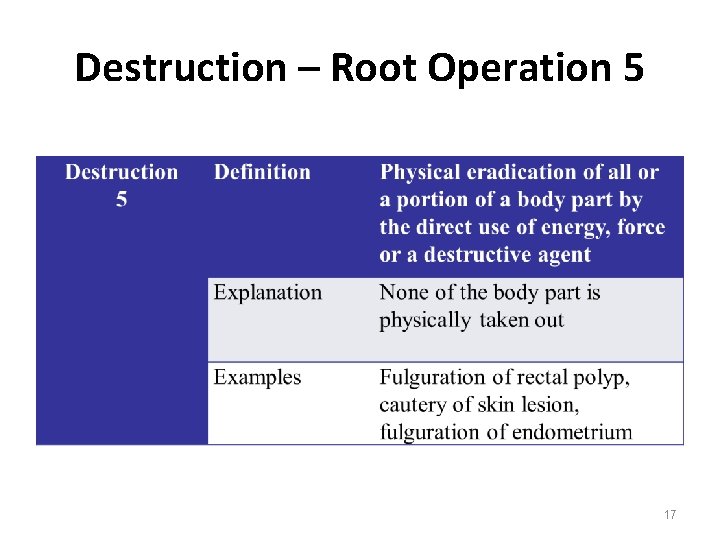 Destruction – Root Operation 5

| Destruction 5 | Definition | Physical eradication of all or a portion of a body part by the direct use of energy, force or a destructive agent |
|---|---|---|
| | Explanation | None of the body part is physically taken out |
| | Examples | Fulguration of rectal polyp, cautery of skin lesion, fulguration of endometrium |

17